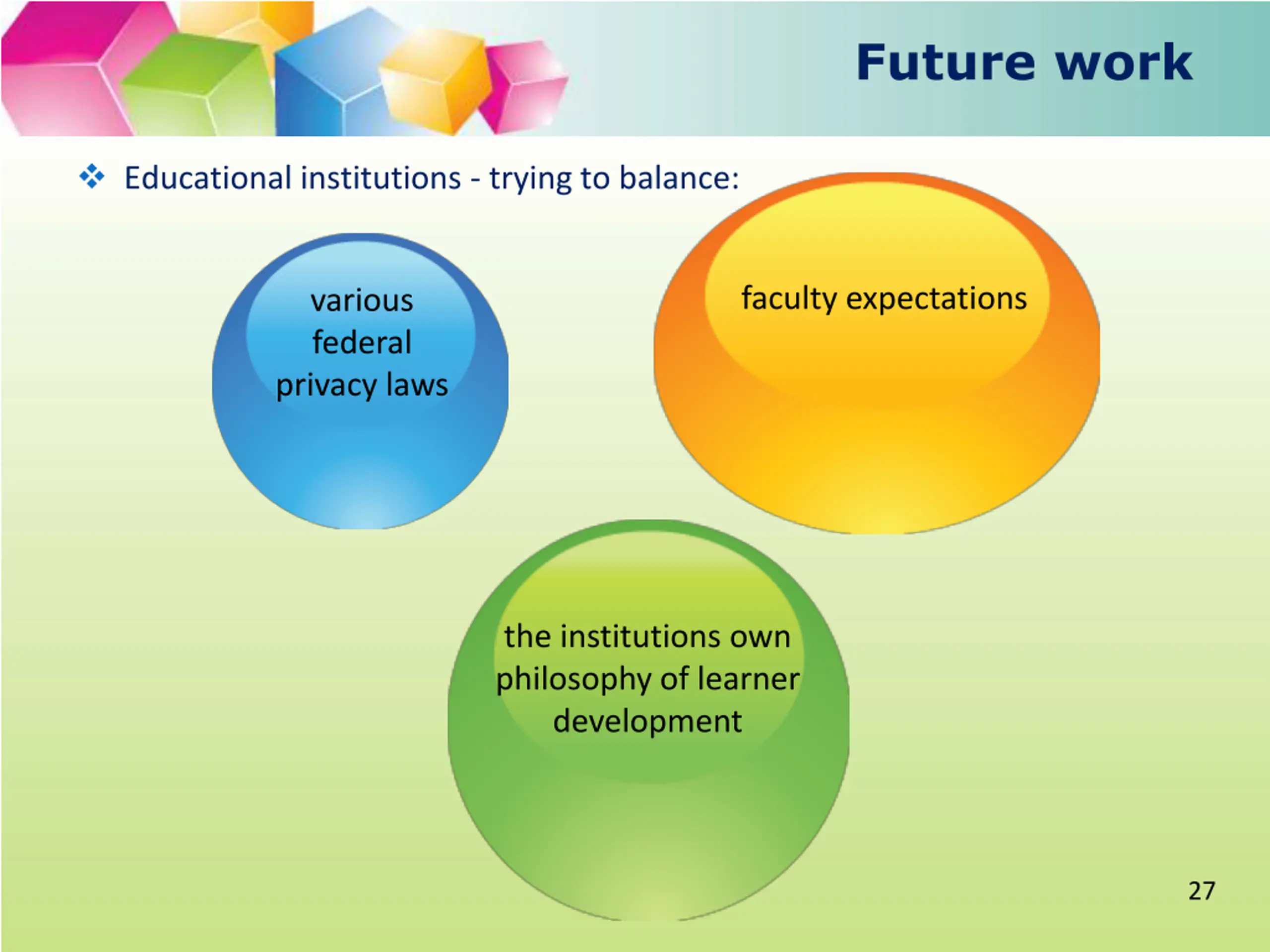 Future work

❖ Educational institutions - trying to balance:

various federal privacy laws

faculty expectations

the institutions own philosophy of learner development

27